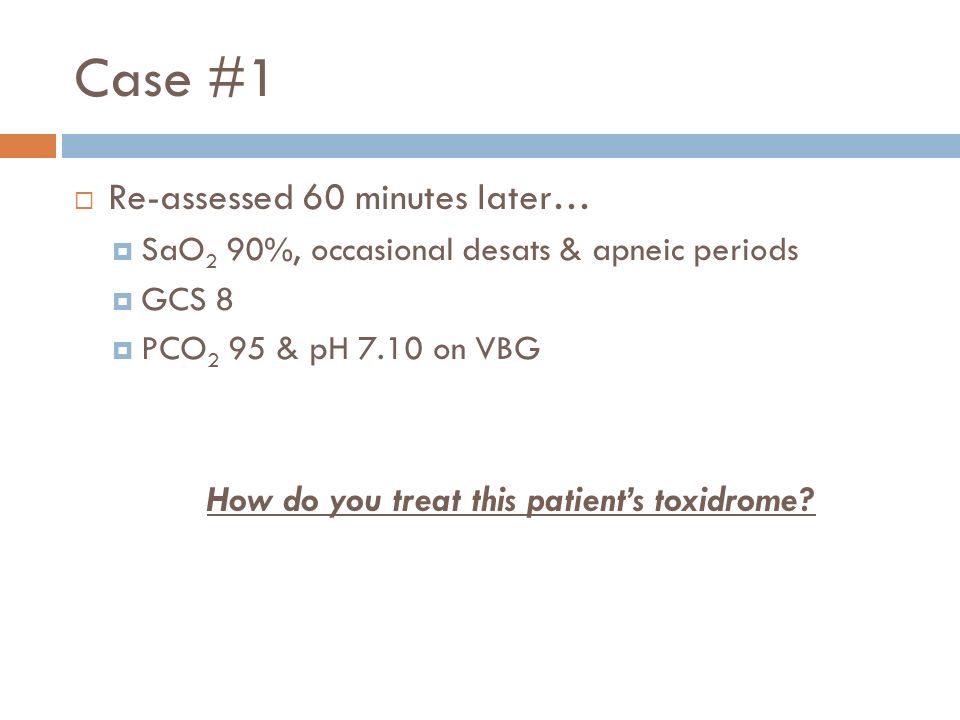 Case #1

Re-assessed 60 minutes later…

$SaO_2$ 90%, occasional desats & apneic periods

GCS 8

$PCO_2$ 95 & pH 7.10 on VBG

How do you treat this patient's toxidrome?